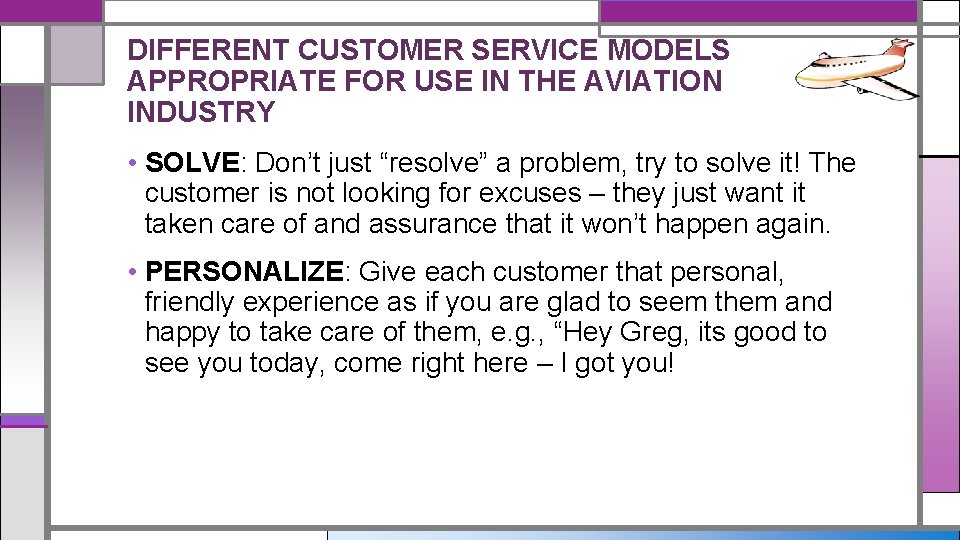 DIFFERENT CUSTOMER SERVICE MODELS APPROPRIATE FOR USE IN THE AVIATION INDUSTRY

• SOLVE: Don’t just “resolve” a problem, try to solve it! The customer is not looking for excuses – they just want it taken care of and assurance that it won’t happen again.

• PERSONALIZE: Give each customer that personal, friendly experience as if you are glad to seem them and happy to take care of them, e.g., “Hey Greg, its good to see you today, come right here – I got you!